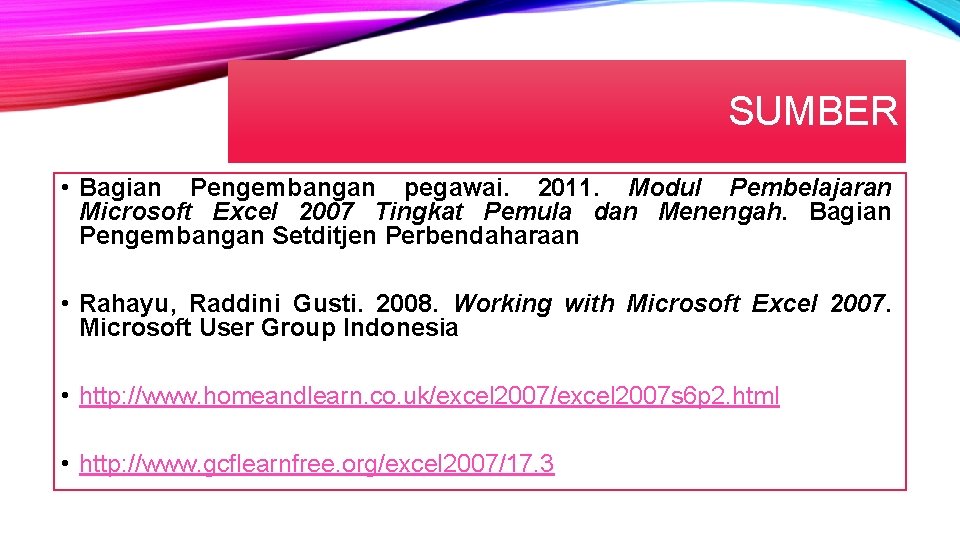 SUMBER

• Bagian Pengembangan pegawai. 2011. Modul Pembelajaran Microsoft Excel 2007 Tingkat Pemula dan Menengah. Bagian Pengembangan Setditjen Perbendaharaan

• Rahayu, Raddini Gusti. 2008. Working with Microsoft Excel 2007. Microsoft User Group Indonesia

• http://www.homeandlearn.co.uk/excel2007/excel2007s6p2.html

• http://www.gcflearnfree.org/excel2007/17.3